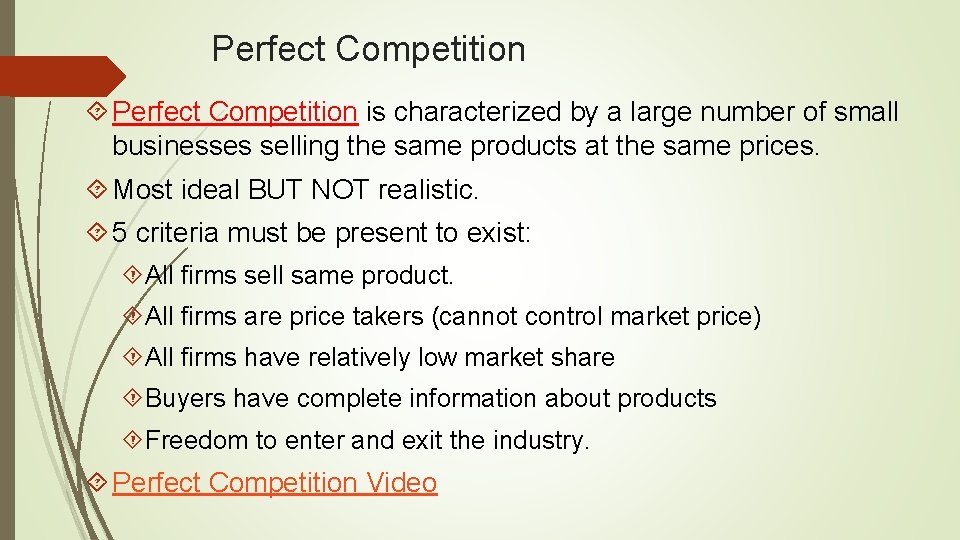 Perfect Competition

Perfect Competition is characterized by a large number of small businesses selling the same products at the same prices.

Most ideal BUT NOT realistic.

5 criteria must be present to exist:

All firms sell same product.

All firms are price takers (cannot control market price)

All firms have relatively low market share

Buyers have complete information about products

Freedom to enter and exit the industry.

Perfect Competition Video